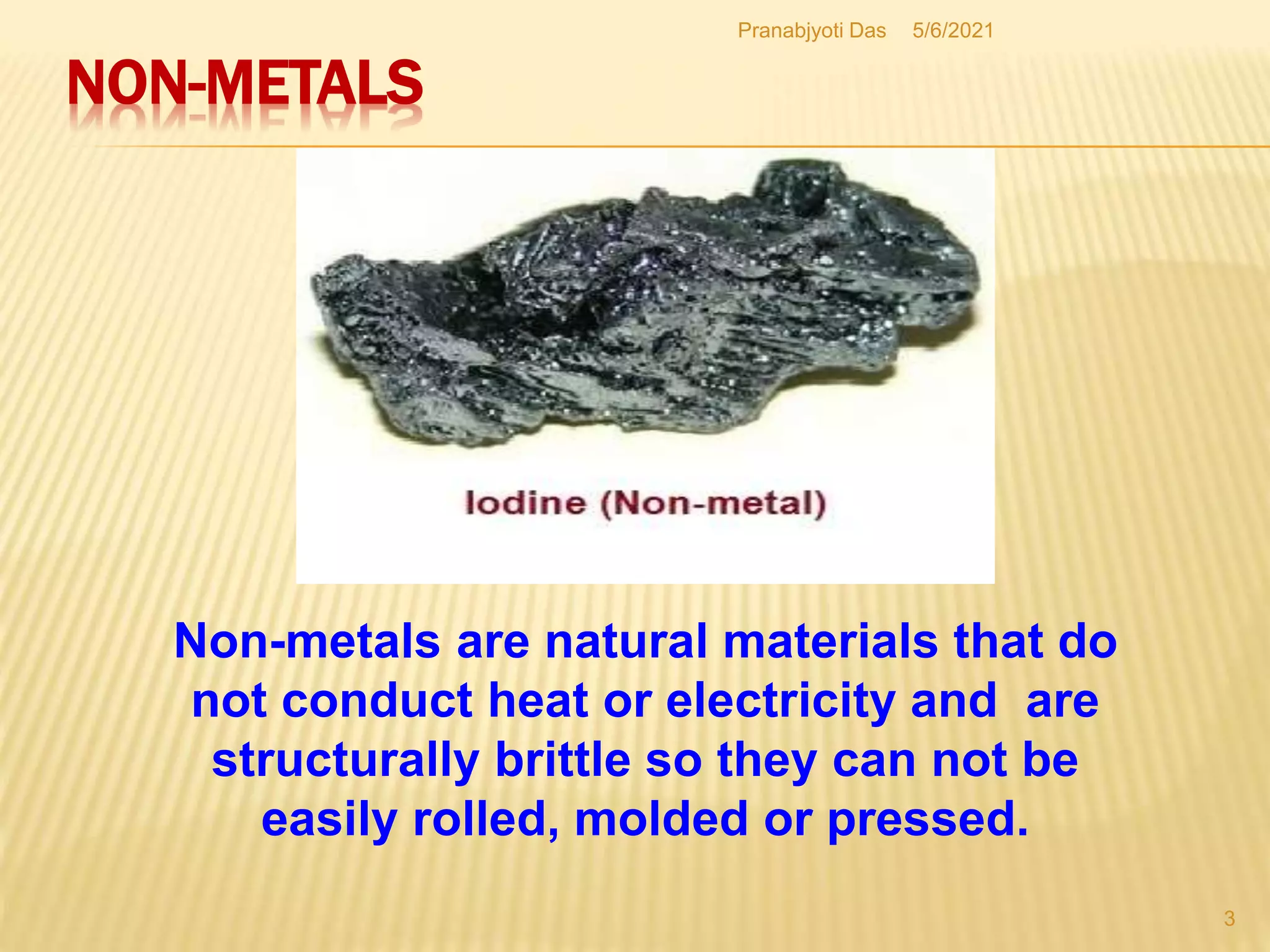 Pranabjyoti Das 5/6/2021

NON-METALS

Iodine (Non-metal)

Non-metals are natural materials that do not conduct heat or electricity and are structurally brittle so they can not be easily rolled, molded or pressed.

3